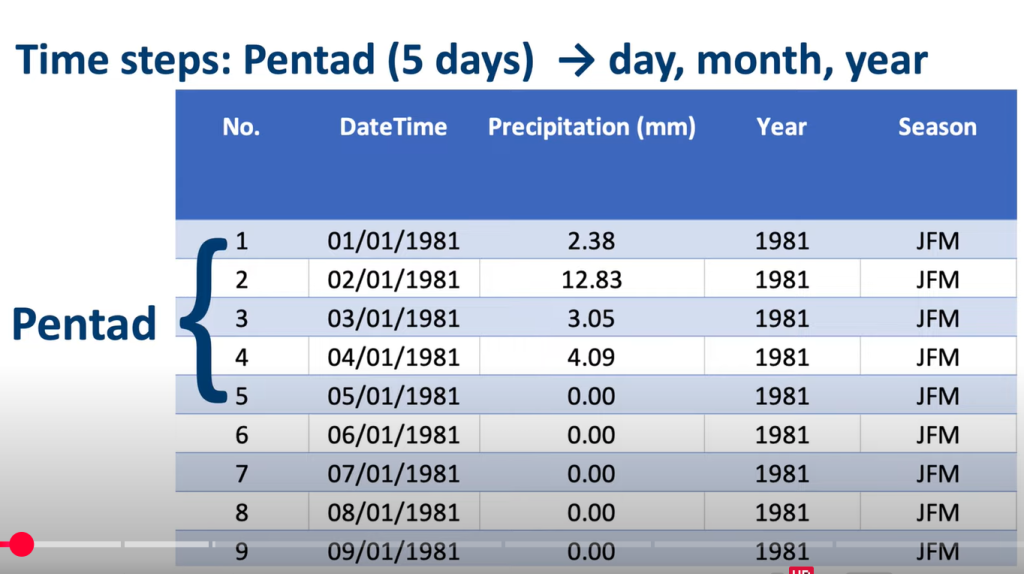 Time steps: Pentad (5 days) → day, month, year

Pentad

| No. | DateTime | Precipitation (mm) | Year | Season |
|---|---|---|---|---|
| 1 | 01/01/1981 | 2.38 | 1981 | JFM |
| 2 | 02/01/1981 | 12.83 | 1981 | JFM |
| 3 | 03/01/1981 | 3.05 | 1981 | JFM |
| 4 | 04/01/1981 | 4.09 | 1981 | JFM |
| 5 | 05/01/1981 | 0.00 | 1981 | JFM |
| 6 | 06/01/1981 | 0.00 | 1981 | JFM |
| 7 | 07/01/1981 | 0.00 | 1981 | JFM |
| 8 | 08/01/1981 | 0.00 | 1981 | JFM |
| 9 | 09/01/1981 | 0.00 | 1981 | JFM |